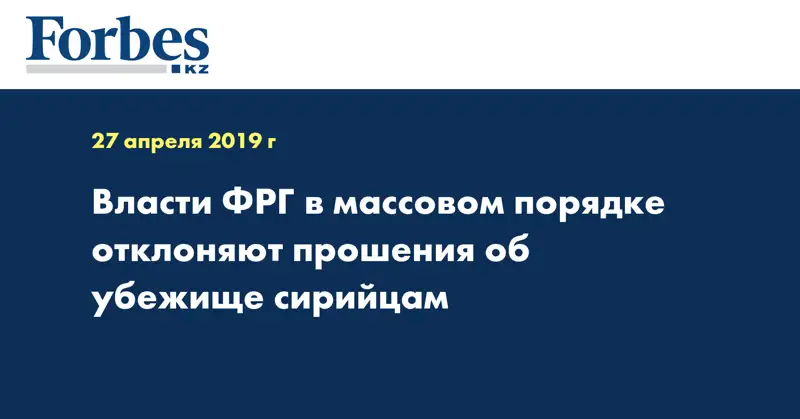 Forbes
KZ

27 апреля 2019 г

Власти ФРГ в массовом порядке отклоняют прошения об убежище сирийцам